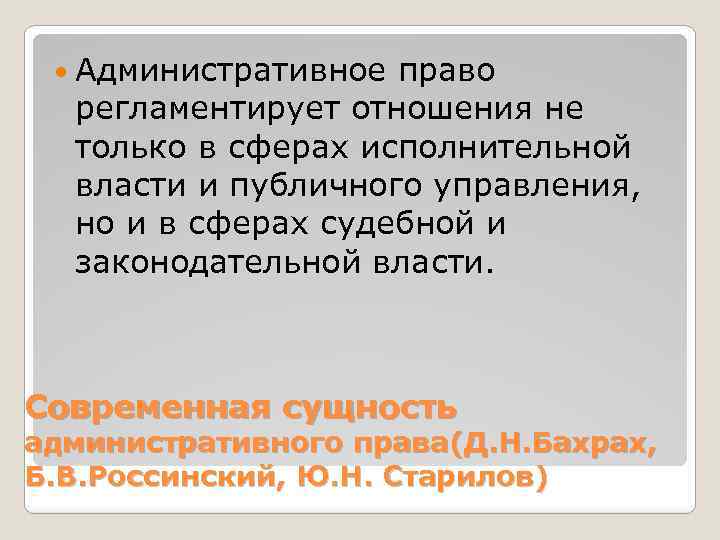 Административное право регламентирует отношения не только в сферах исполнительной власти и публичного управления, но и в сферах судебной и законодательной власти.

Современная сущность административного права(Д.Н.Бахрах, Б.В.Россинский, Ю.Н. Старилов)